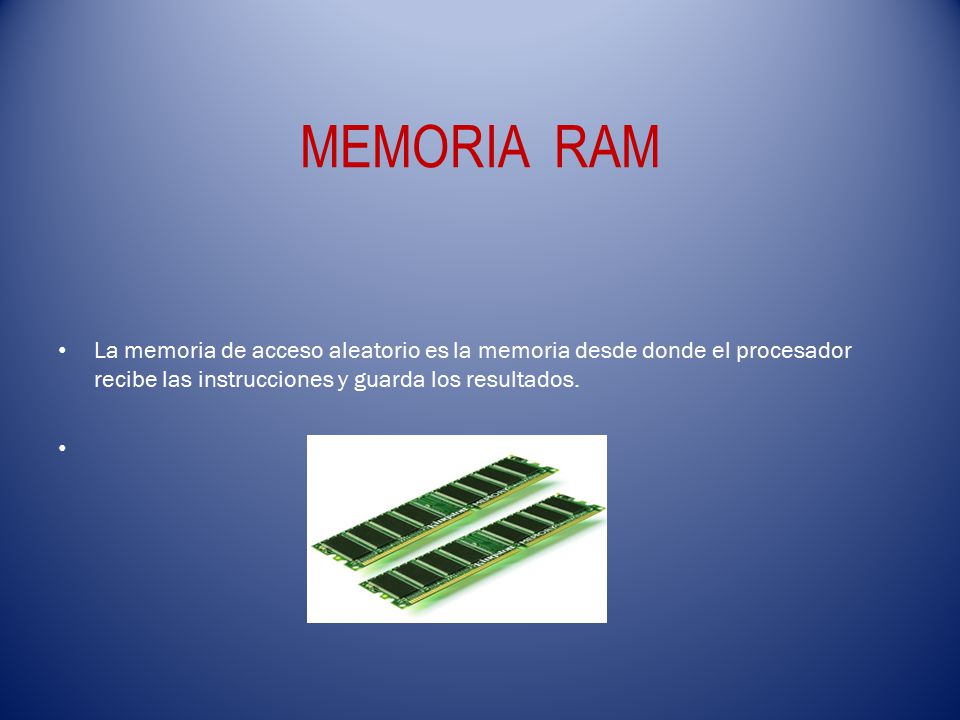 MEMORIA RAM

• La memoria de acceso aleatorio es la memoria desde donde el procesador recibe las instrucciones y guarda los resultados.

•